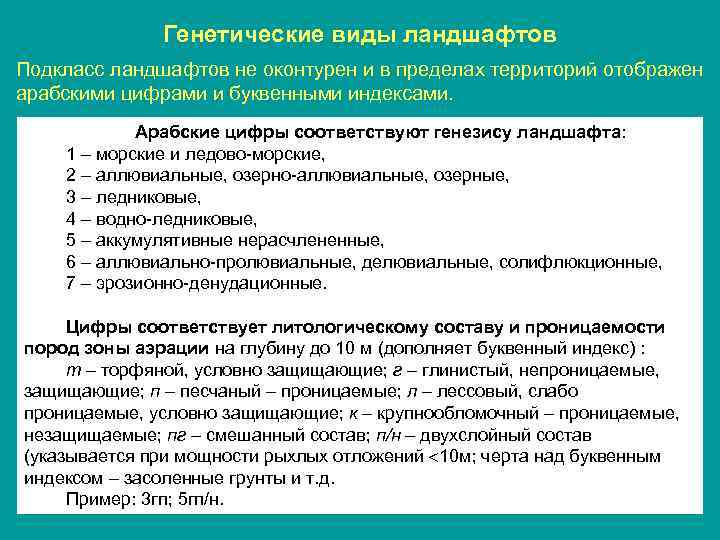 Генетические виды ландшафтов

Подкласс ландшафтов не оконтурен и в пределах территорий отображен арабскими цифрами и буквенными индексами.

Арабские цифры соответствуют генезису ландшафта:
1 – морские и ледово-морские,
2 – аллювиальные, озерно-аллювиальные, озерные,
3 – ледниковые,
4 – водно-ледниковые,
5 – аккумулятивные нерасчлененные,
6 – аллювиально-пролювиальные, делювиальные, солифлюкционные,
7 – эрозионно-денудационные.

Цифры соответствует литологическому составу и проницаемости пород зоны аэрации на глубину до 10 м (дополняет буквенный индекс) :
т – торфяной, условно защищающие; г – глинистый, непроницаемые, защищающие; п – песчаный – проницаемые; л – лессовый, слабо проницаемые, условно защищающие; к – крупнообломочный – проницаемые, незащищаемые; пг – смешанный состав; п/н – двухслойный состав (указывается при мощности рыхлых отложений <10м; черта над буквенным индексом – засоленные грунты и т.д.
Пример: 3гп; 5т/н.